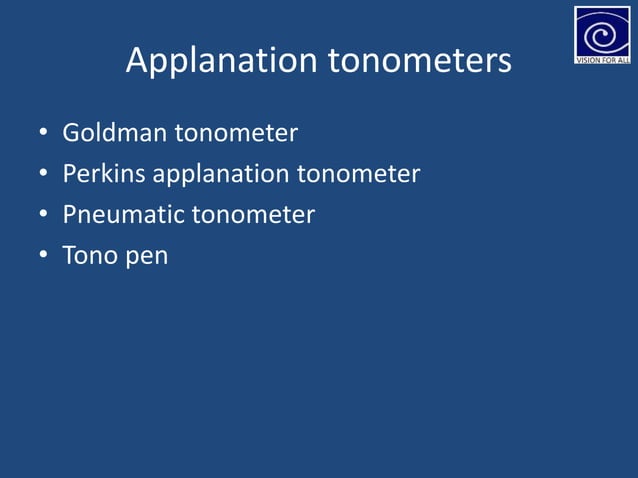 VISION FOR ALL

Applanation tonometers

• Goldman tonometer
• Perkins applanation tonometer
• Pneumatic tonometer
• Tono pen